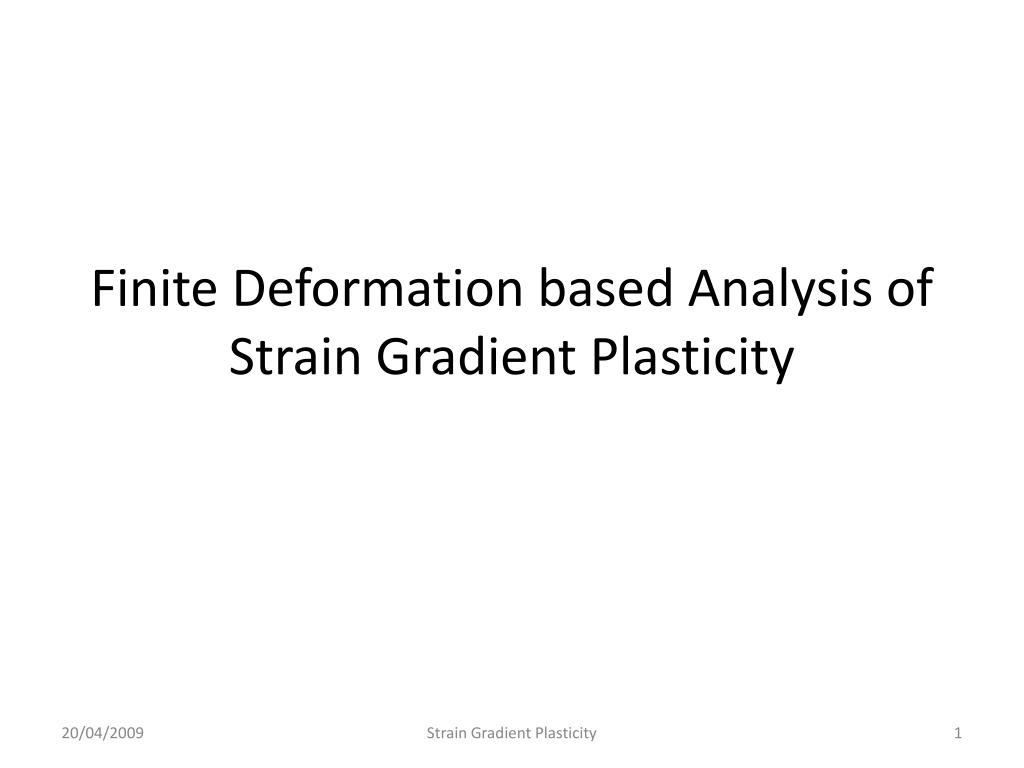 Finite Deformation based Analysis of Strain Gradient Plasticity

20/04/2009

Strain Gradient Plasticity

1